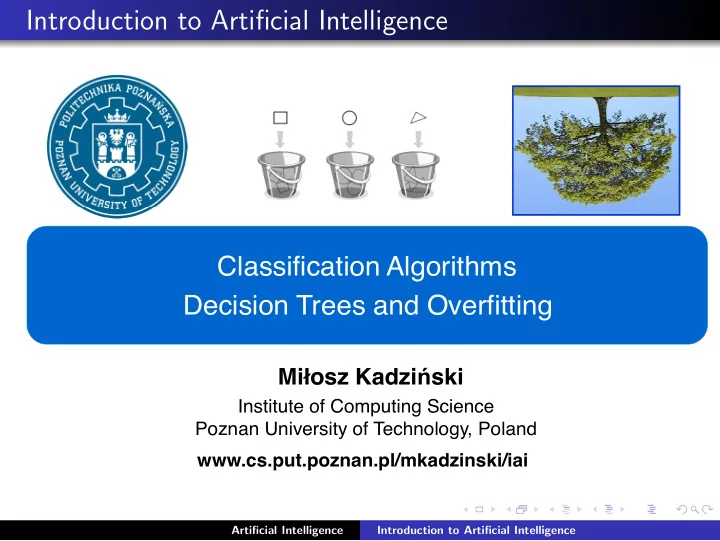 Introduction to Artificial Intelligence

POLITECHNIKA POZNAŃSKA
POZNAN UNIVERSITY OF TECHNOLOGY

Classification Algorithms
Decision Trees and Overfitting

Miłosz Kadziński

Institute of Computing Science
Poznan University of Technology, Poland

www.cs.put.poznan.pl/mkadzinski/iai

Artificial Intelligence Introduction to Artificial Intelligence